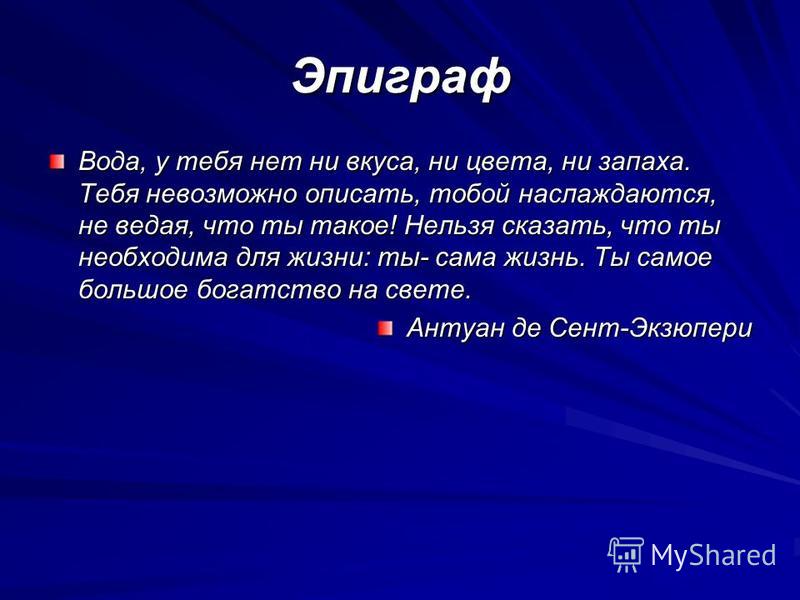 Эпиграф

Вода, у тебя нет ни вкуса, ни цвета, ни запаха. Тебя невозможно описать, тобой наслаждаются, не ведая, что ты такое! Нельзя сказать, что ты необходима для жизни: ты- сама жизнь. Ты самое большое богатство на свете.

Антуан де Сент-Экзюпери

MyShared